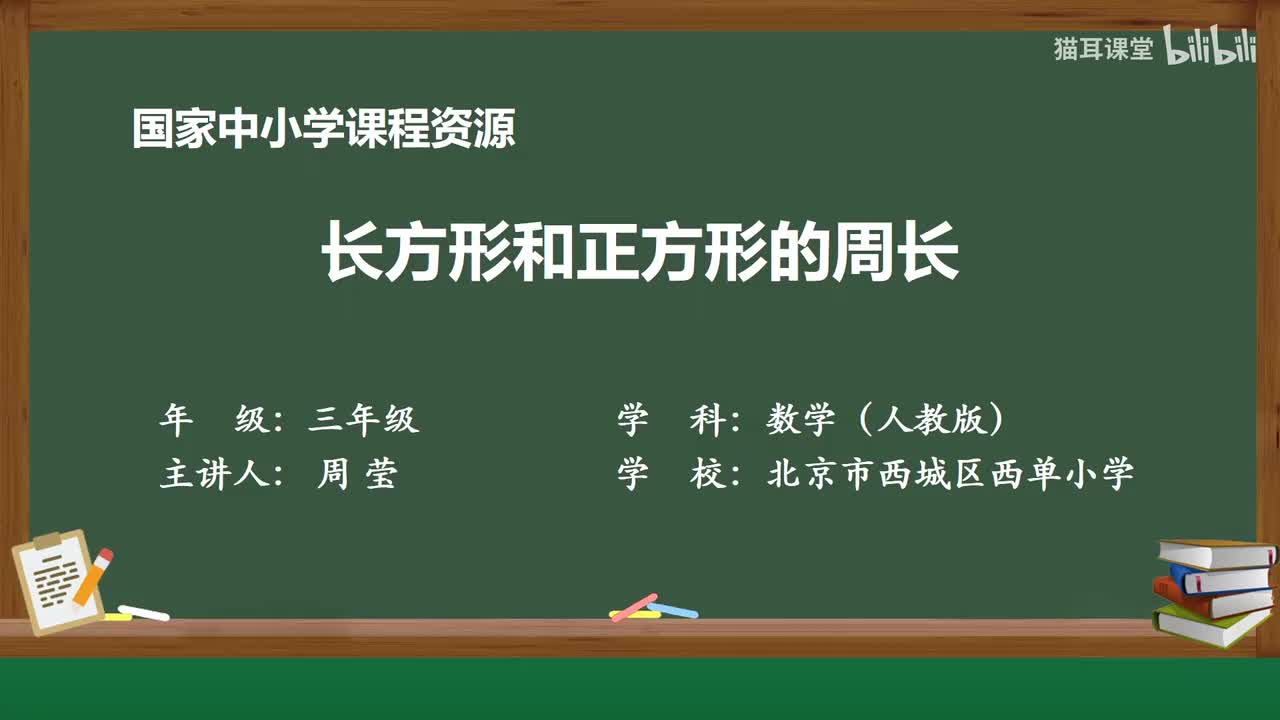 猫耳课堂 bilibili

国家中小学课程资源

长方形和正方形的周长

年　级：三年级

主讲人：周 莹

学　科：数学（人教版）

学　校：北京市西城区西单小学